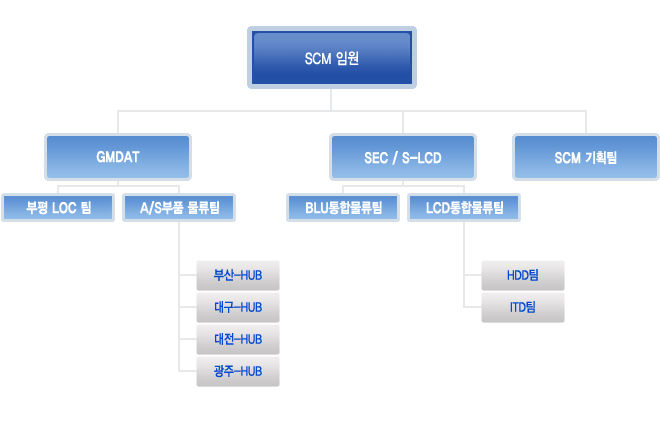 SCM 임원

GMDAT

SEC / S-LCD

SCM 기획팀

부평 LOC 팀

A/S부품 물류팀

BLU통합물류팀

LCD통합물류팀

부산-HUB

대구-HUB

대전-HUB

광주-HUB

HDD팀

ITD팀